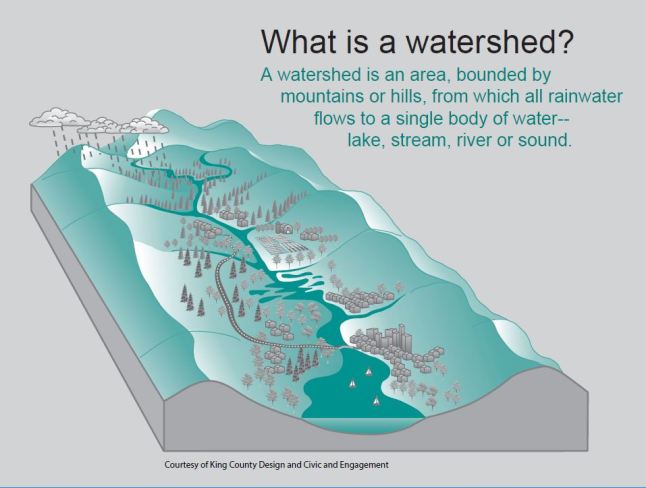 What is a watershed?

A watershed is an area, bounded by mountains or hills, from which all rainwater flows to a single body of water-- lake, stream, river or sound.

Courtesy of King County Design and Civic and Engagement